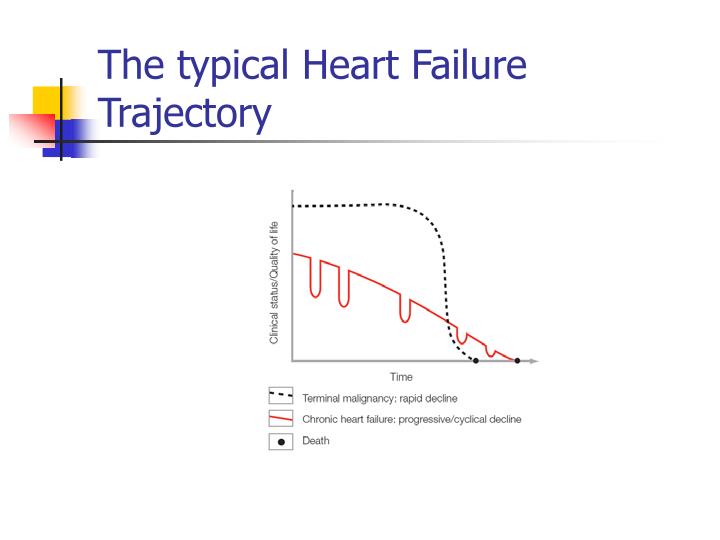 The typical Heart Failure Trajectory

Clinical status/Quality of life

Time

Terminal malignancy: rapid decline

Chronic heart failure: progressive/cyclical decline

Death